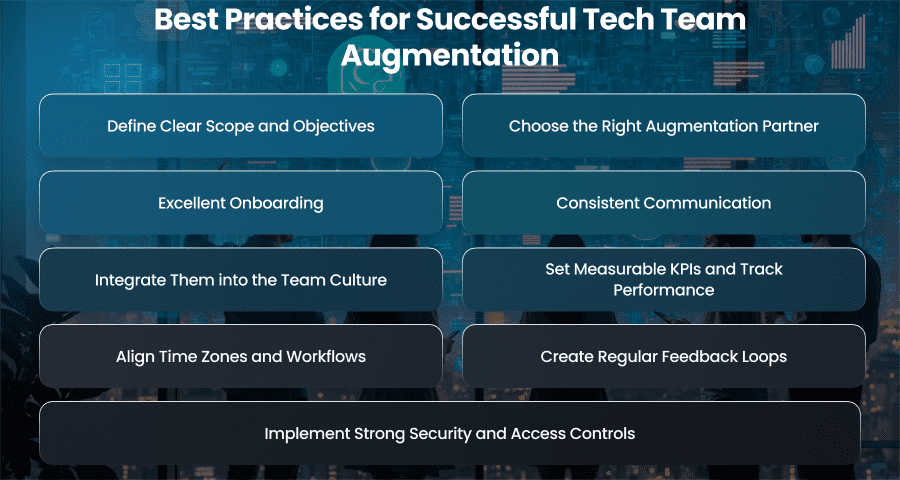 Best Practices for Successful Tech Team Augmentation

Define Clear Scope and Objectives

Choose the Right Augmentation Partner

Excellent Onboarding

Consistent Communication

Integrate Them into the Team Culture

Set Measurable KPIs and Track Performance

Align Time Zones and Workflows

Create Regular Feedback Loops

Implement Strong Security and Access Controls